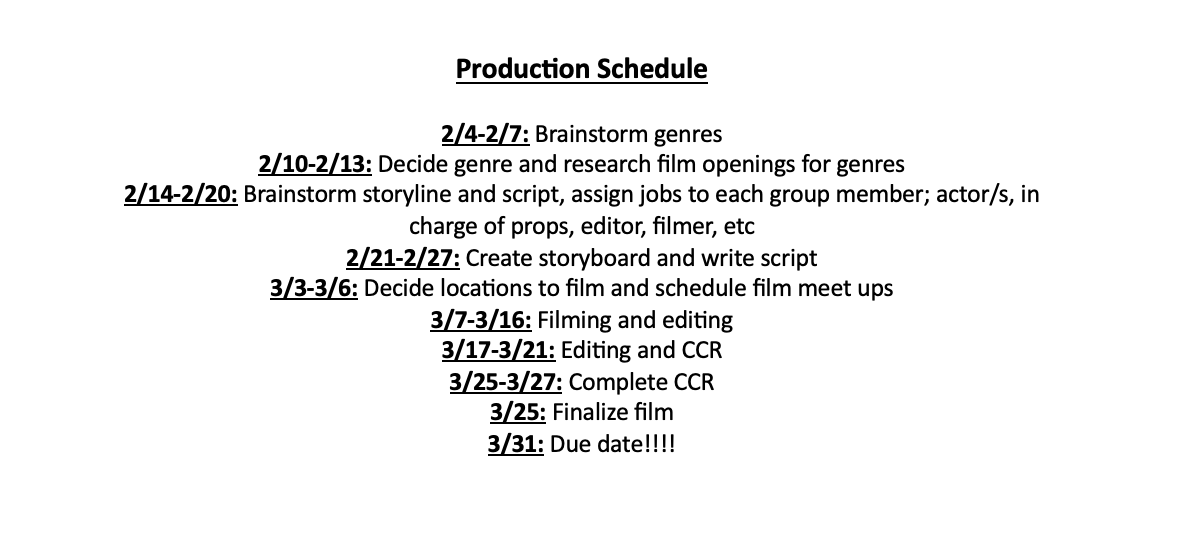 Production Schedule

2/4-2/7: Brainstorm genres
2/10-2/13: Decide genre and research film openings for genres
2/14-2/20: Brainstorm storyline and script, assign jobs to each group member; actor/s, in charge of props, editor, filmer, etc
2/21-2/27: Create storyboard and write script
3/3-3/6: Decide locations to film and schedule film meet ups
3/7-3/16: Filming and editing
3/17-3/21: Editing and CCR
3/25-3/27: Complete CCR
3/25: Finalize film
3/31: Due date!!!!